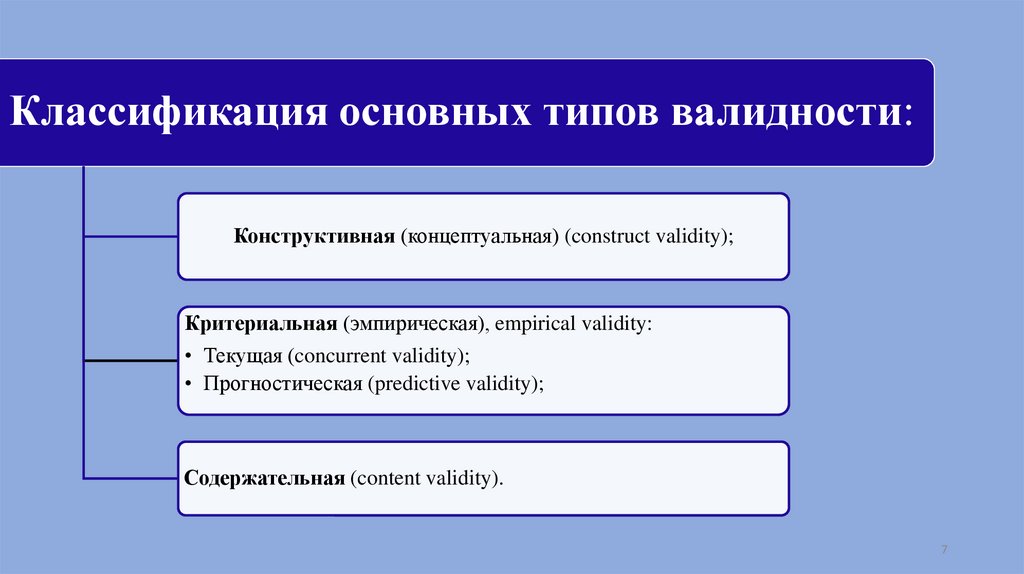 Классификация основных типов валидности:

Конструктивная (концептуальная) (construct validity);

Критериальная (эмпирическая), empirical validity:
• Текущая (concurrent validity);
• Прогностическая (predictive validity);

Содержательная (content validity).

7